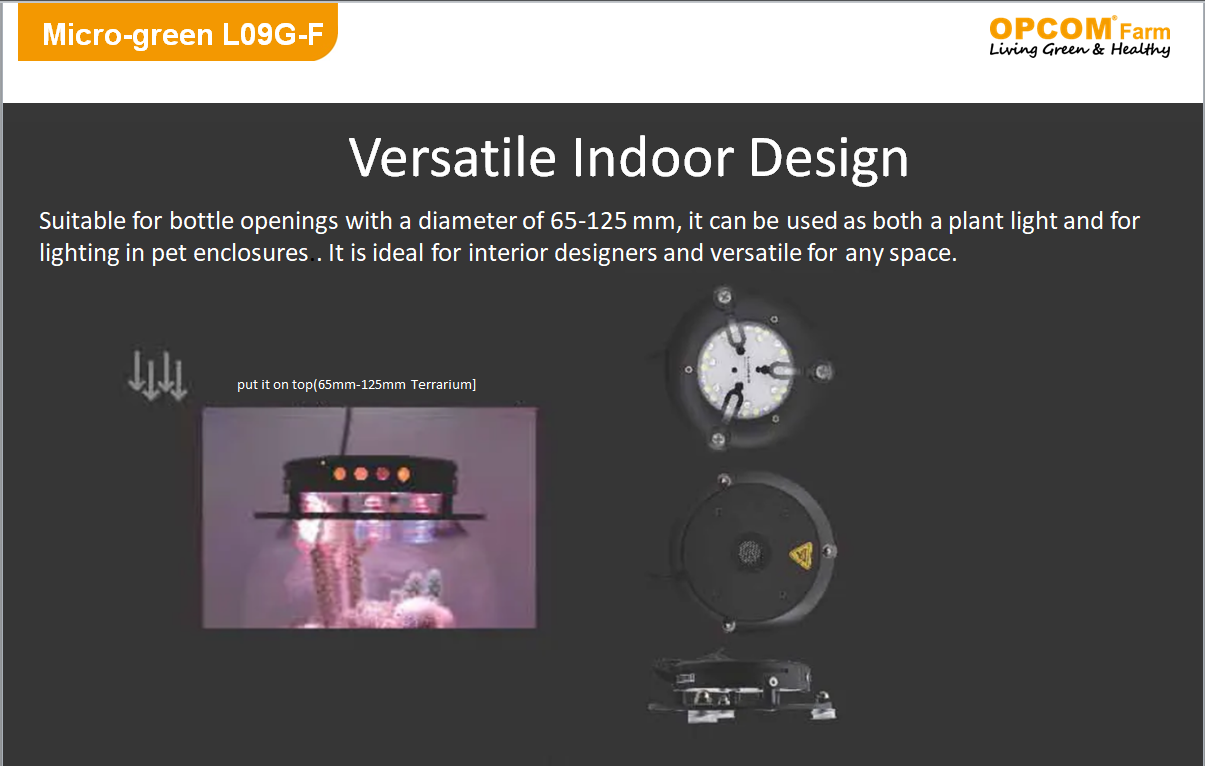 Micro-green L09G-F

OPCOM® Farm
Living Green & Healthy

Versatile Indoor Design

Suitable for bottle openings with a diameter of 65-125 mm, it can be used as both a plant light and for lighting in pet enclosures . It is ideal for interior designers and versatile for any space.

put it on top(65mm-125mm Terrarium]